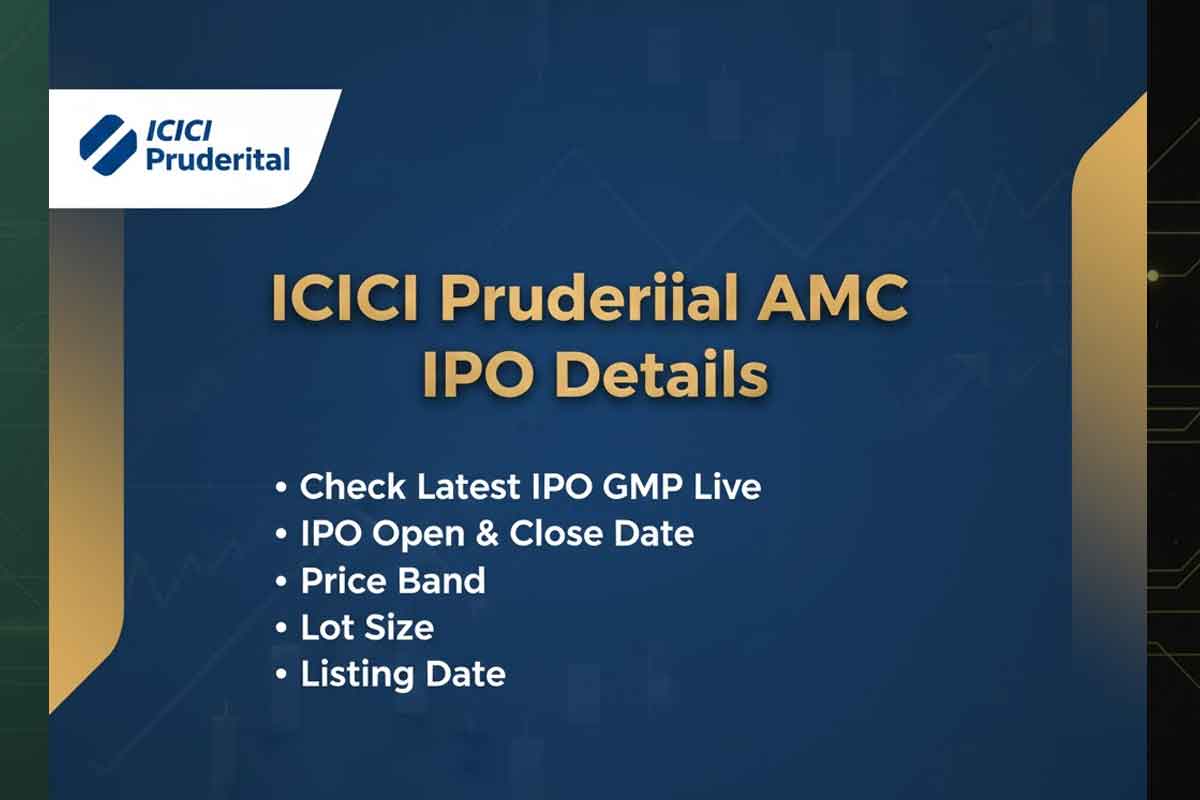 ICICI
Pruderital

ICICI Pruderiial AMC
IPO Details

• Check Latest IPO GMP Live
• IPO Open & Close Date
• Price Band
• Lot Size
• Listing Date